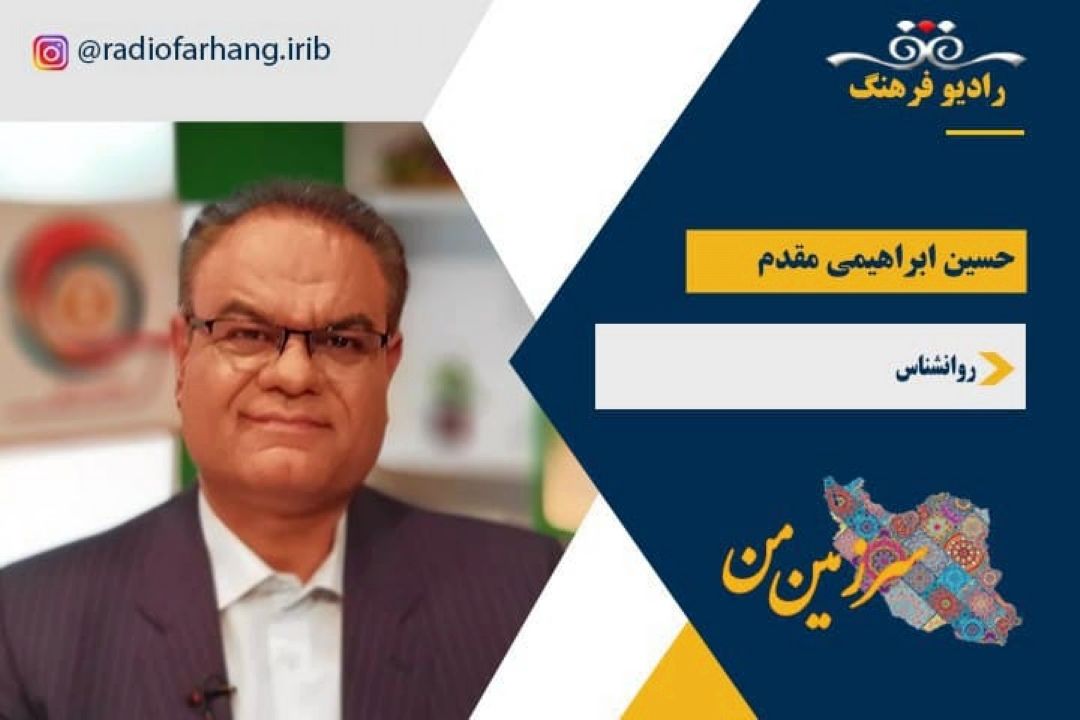 @radiofarhang.irib

رادیو فرهنگ

حسین ابراهیمی مقدم

روانشناس

سرزمین من